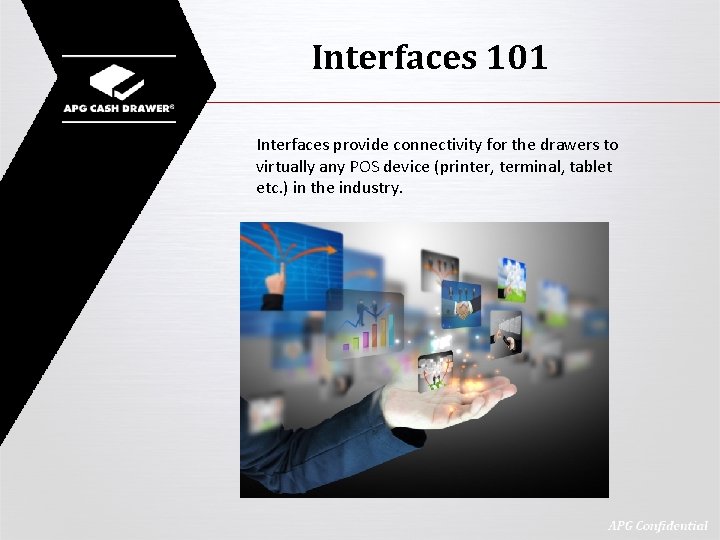 APG CASH DRAWER®

Interfaces 101

Interfaces provide connectivity for the drawers to virtually any POS device (printer, terminal, tablet etc.) in the industry.

APG Confidential